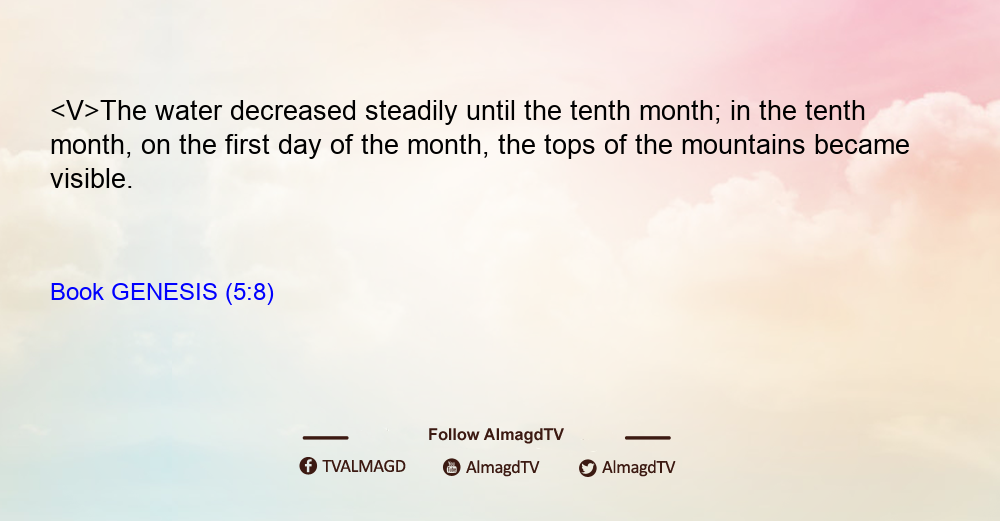 <V>The water decreased steadily until the tenth month; in the tenth month, on the first day of the month, the tops of the mountains became visible.

Book GENESIS (5:8)

Follow AlmagdTV

TVALMAGD AlmagdTV AlmagdTV